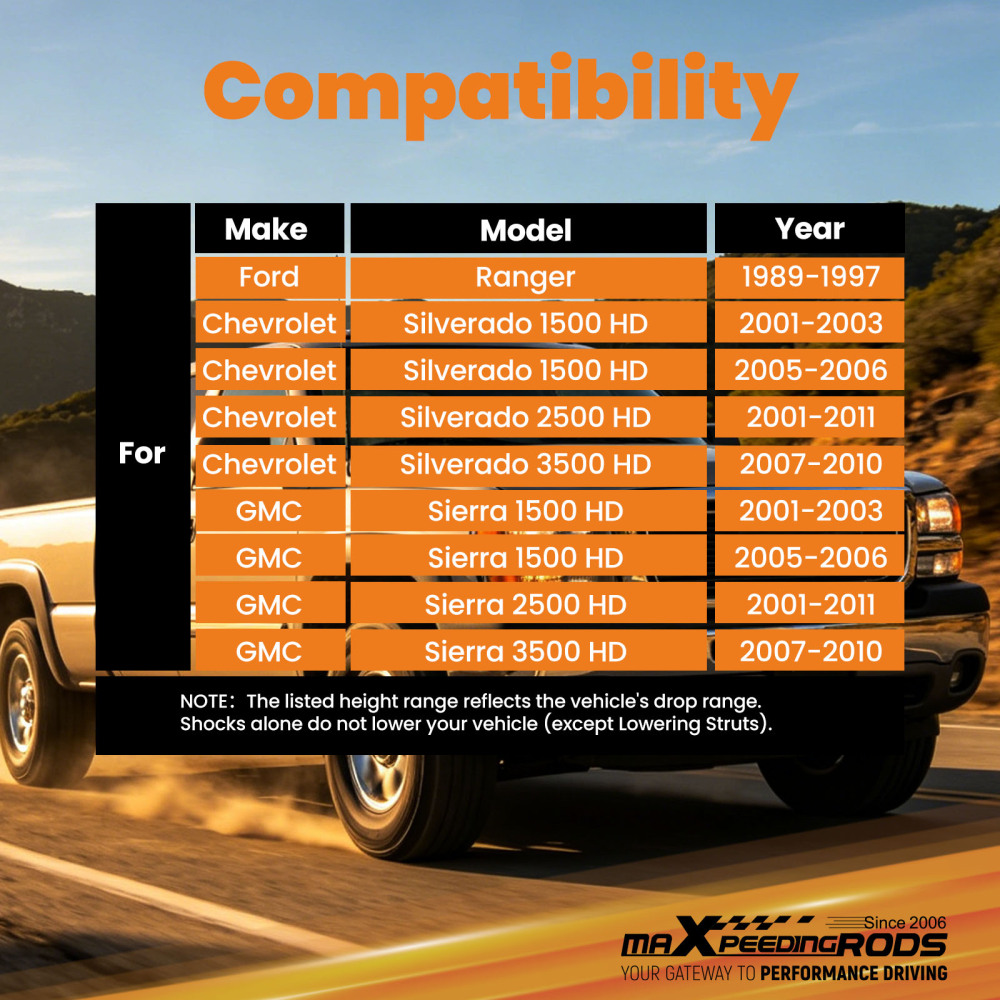 Compatibility

| | Make | Model | Year |
|---|---|---|---|
| For | Ford | Ranger | 1989-1997 |
| | Chevrolet | Silverado 1500 HD | 2001-2003 |
| | Chevrolet | Silverado 1500 HD | 2005-2006 |
| | Chevrolet | Silverado 2500 HD | 2001-2011 |
| | Chevrolet | Silverado 3500 HD | 2007-2010 |
| | GMC | Sierra 1500 HD | 2001-2003 |
| | GMC | Sierra 1500 HD | 2005-2006 |
| | GMC | Sierra 2500 HD | 2001-2011 |
| | GMC | Sierra 3500 HD | 2007-2010 |

NOTE: The listed height range reflects the vehicle's drop range. Shocks alone do not lower your vehicle (except Lowering Struts).

Since 2006
maXpeedingRODS
YOUR GATEWAY TO PERFORMANCE DRIVING